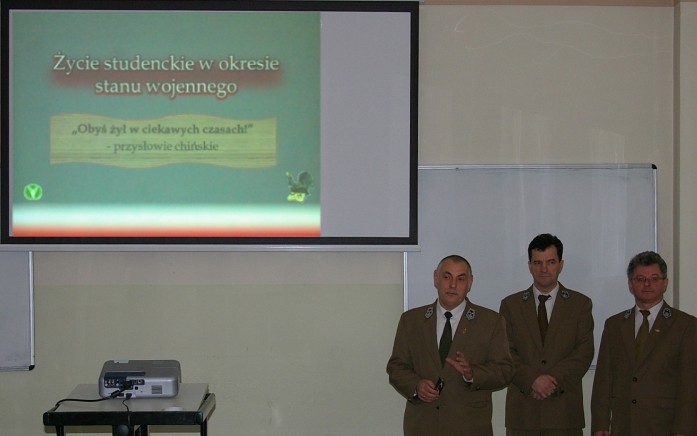 Życie studenckie w okresie stanu wojennego

„Obyś żył w ciekawych czasach!"
- przysłowie chińskie